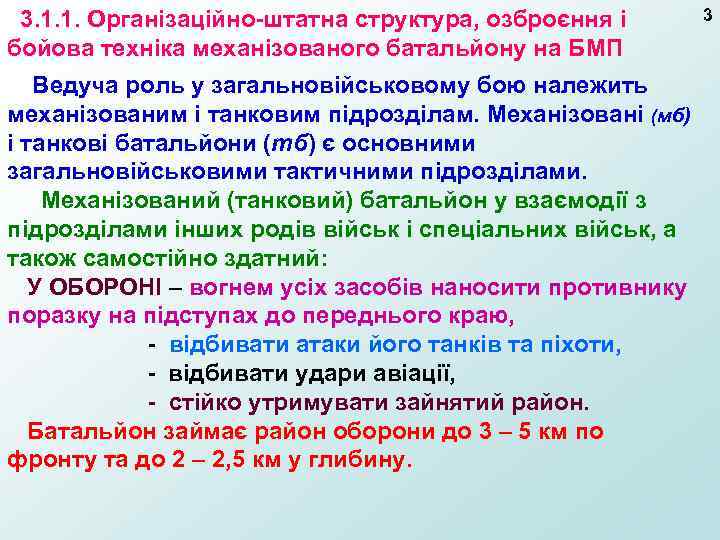 3.1.1. Організаційно-штатна структура, озброєння і бойова техніка механізованого батальйону на БМП

3

Ведуча роль у загальновійськовому бою належить механізованим і танковим підрозділам. Механізовані (мб) і танкові батальйони (тб) є основними загальновійськовими тактичними підрозділами.

Механізований (танковий) батальйон у взаємодії з підрозділами інших родів військ і спеціальних військ, а також самостійно здатний:

У ОБОРОНІ – вогнем усіх засобів наносити противнику поразку на підступах до переднього краю,

- відбивати атаки його танків та піхоти,
- відбивати удари авіації,
- стійко утримувати зайнятий район.

Батальйон займає район оборони до 3 – 5 км по фронту та до 2 – 2,5 км у глибину.